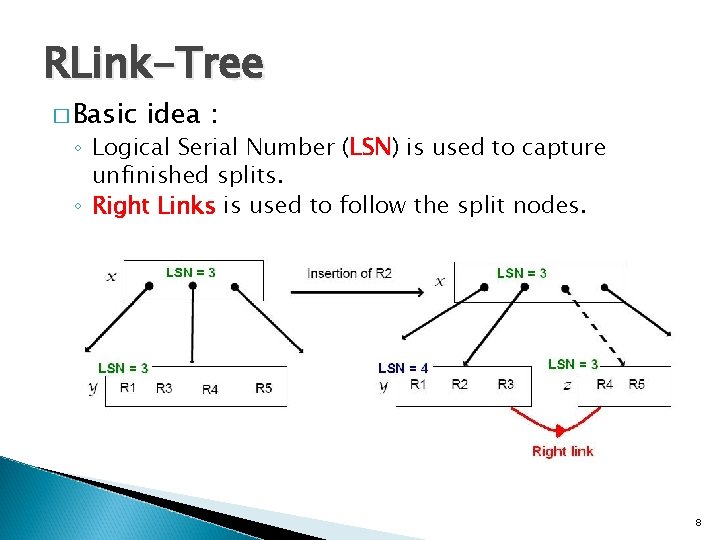 RLink-Tree

□ Basic idea :

◦ Logical Serial Number (LSN) is used to capture unfinished splits.
◦ Right Links is used to follow the split nodes.

x
LSN = 3
LSN = 3
y R1 R3 R4 R5

Insertion of R2

x
LSN = 3
LSN = 4
y R1 R2 R3
LSN = 3
z R4 R5

Right link

8